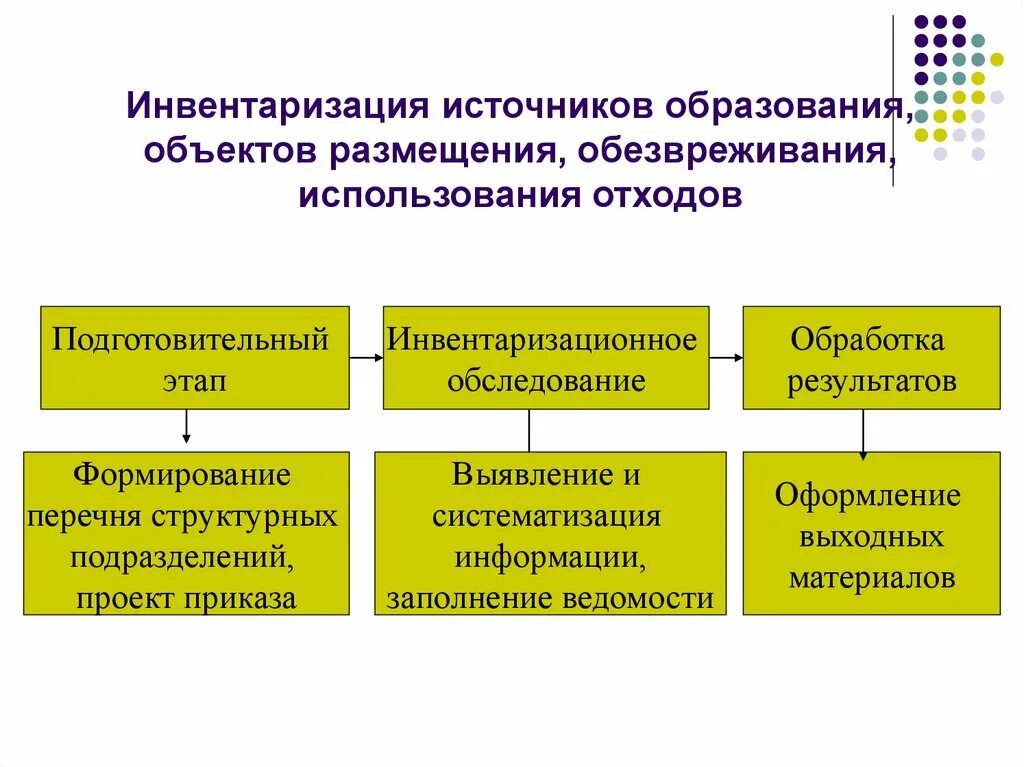 Инвентаризация источников образования, объектов размещения, обезвреживания, использования отходов

Подготовительный этап

Инвентаризационное обследование

Обработка результатов

Формирование перечня структурных подразделений, проект приказа

Выявление и систематизация информации, заполнение ведомости

Оформление выходных материалов